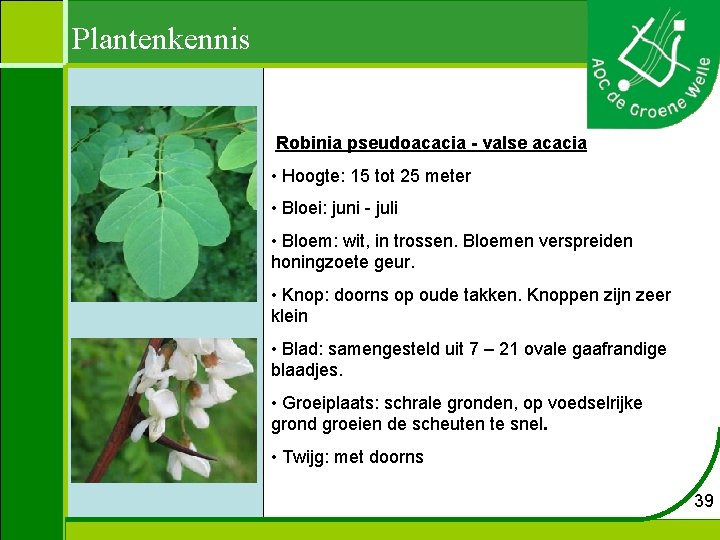 Plantenkennis

AOC de Groene Welle

Robinia pseudoacacia - valse acacia

• Hoogte: 15 tot 25 meter

• Bloei: juni - juli

• Bloem: wit, in trossen. Bloemen verspreiden honingzoete geur.

• Knop: doorns op oude takken. Knoppen zijn zeer klein

• Blad: samengesteld uit 7 – 21 ovale gaafrandige blaadjes.

• Groeiplaats: schrale gronden, op voedselrijke grond groeien de scheuten te snel.

• Twijg: met doorns

39